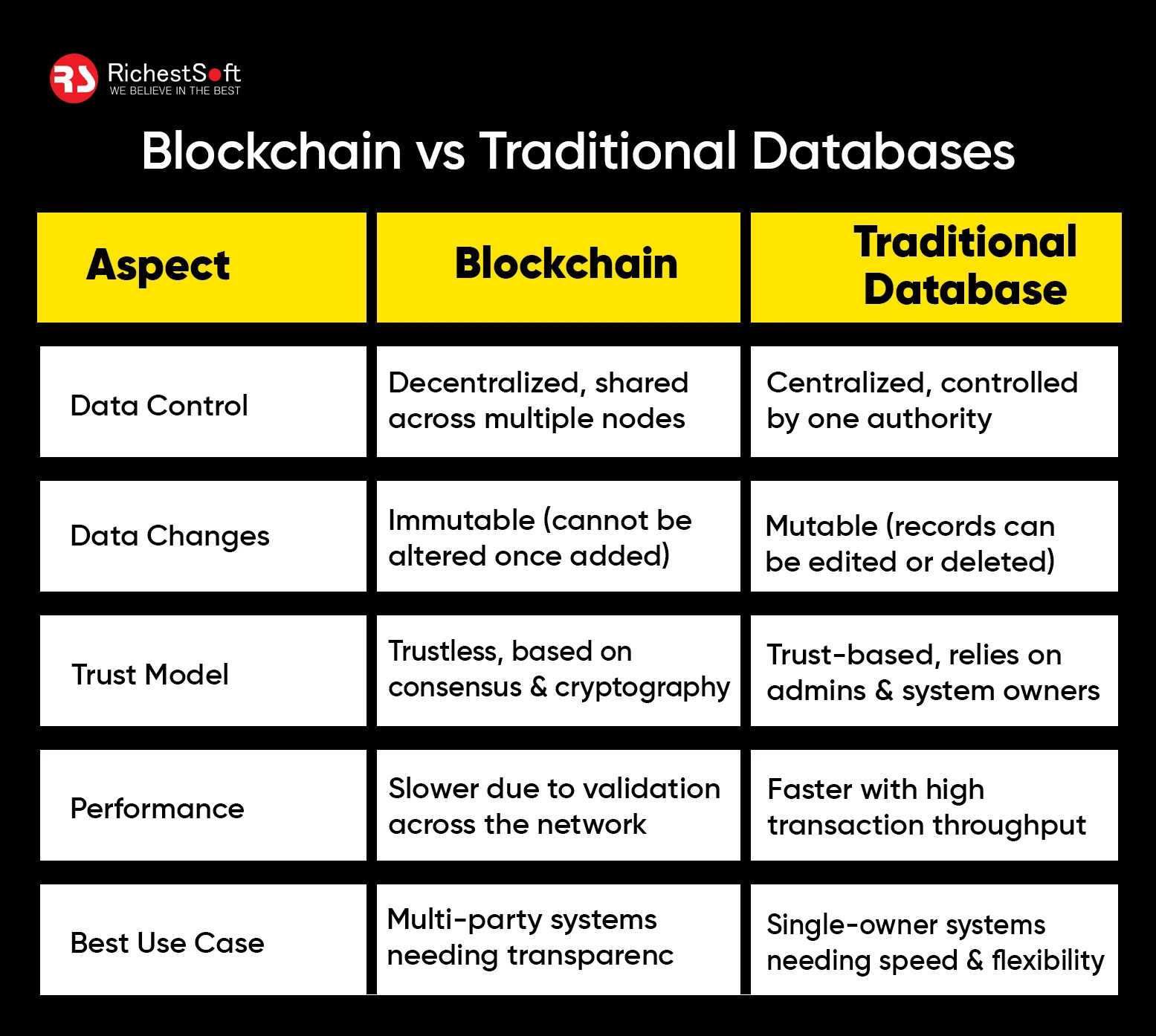 RS RichestSoft
WE BELIEVE IN THE BEST

Blockchain vs Traditional Databases

| Aspect | Blockchain | Traditional Database |
|---|---|---|
| Data Control | Decentralized, shared across multiple nodes | Centralized, controlled by one authority |
| Data Changes | Immutable (cannot be altered once added) | Mutable (records can be edited or deleted) |
| Trust Model | Trustless, based on consensus & cryptography | Trust-based, relies on admins & system owners |
| Performance | Slower due to validation across the network | Faster with high transaction throughput |
| Best Use Case | Multi-party systems needing transparenc | Single-owner systems needing speed & flexibility |